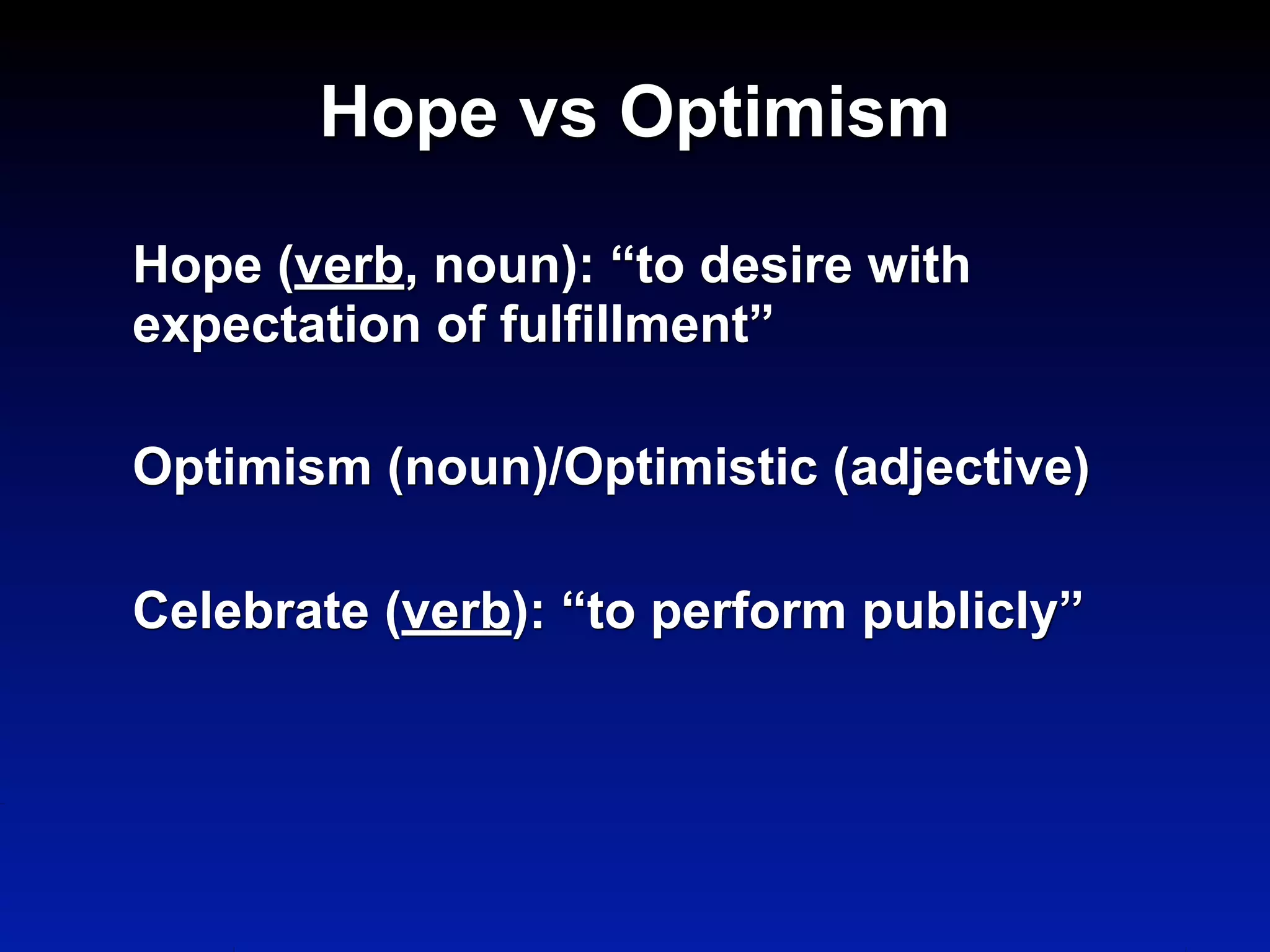 Hope vs Optimism

Hope (verb, noun): “to desire with expectation of fulfillment”

Optimism (noun)/Optimistic (adjective)

Celebrate (verb): “to perform publicly”